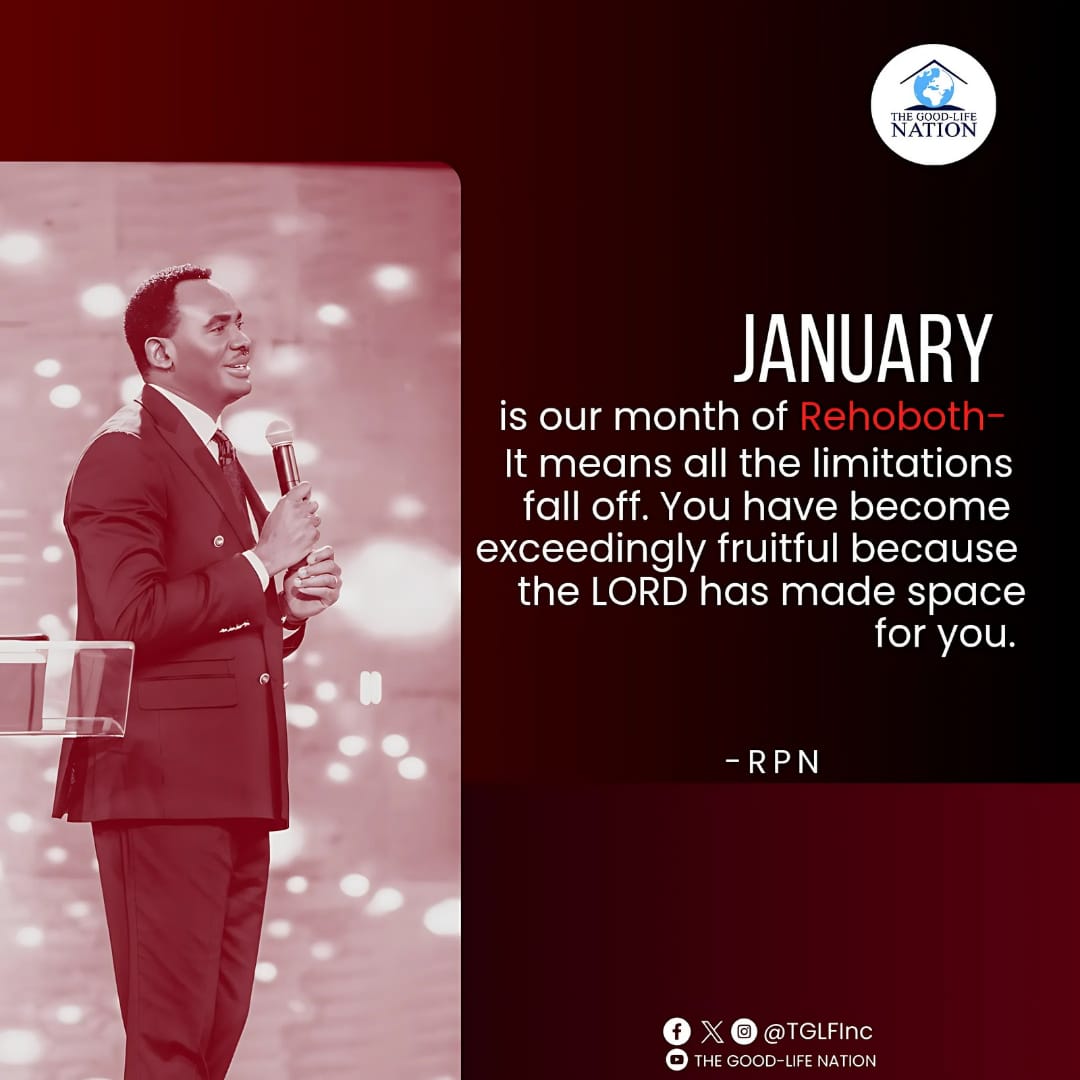 THE GOOD-LIFE NATION

JANUARY

is our month of Rehoboth- It means all the limitations fall off. You have become exceedingly fruitful because the LORD has made space for you.

-RPN

@TGLFInc
THE GOOD-LIFE NATION